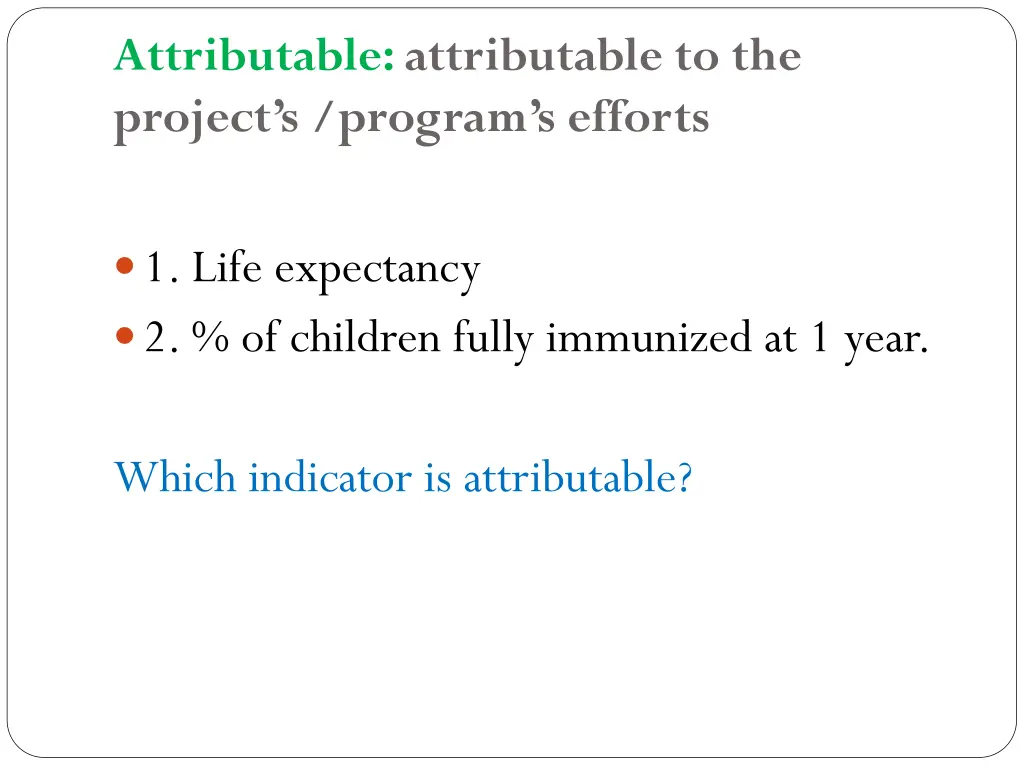 Attributable: attributable to the project's /program's efforts

1. Life expectancy
2. % of children fully immunized at 1 year.

Which indicator is attributable?